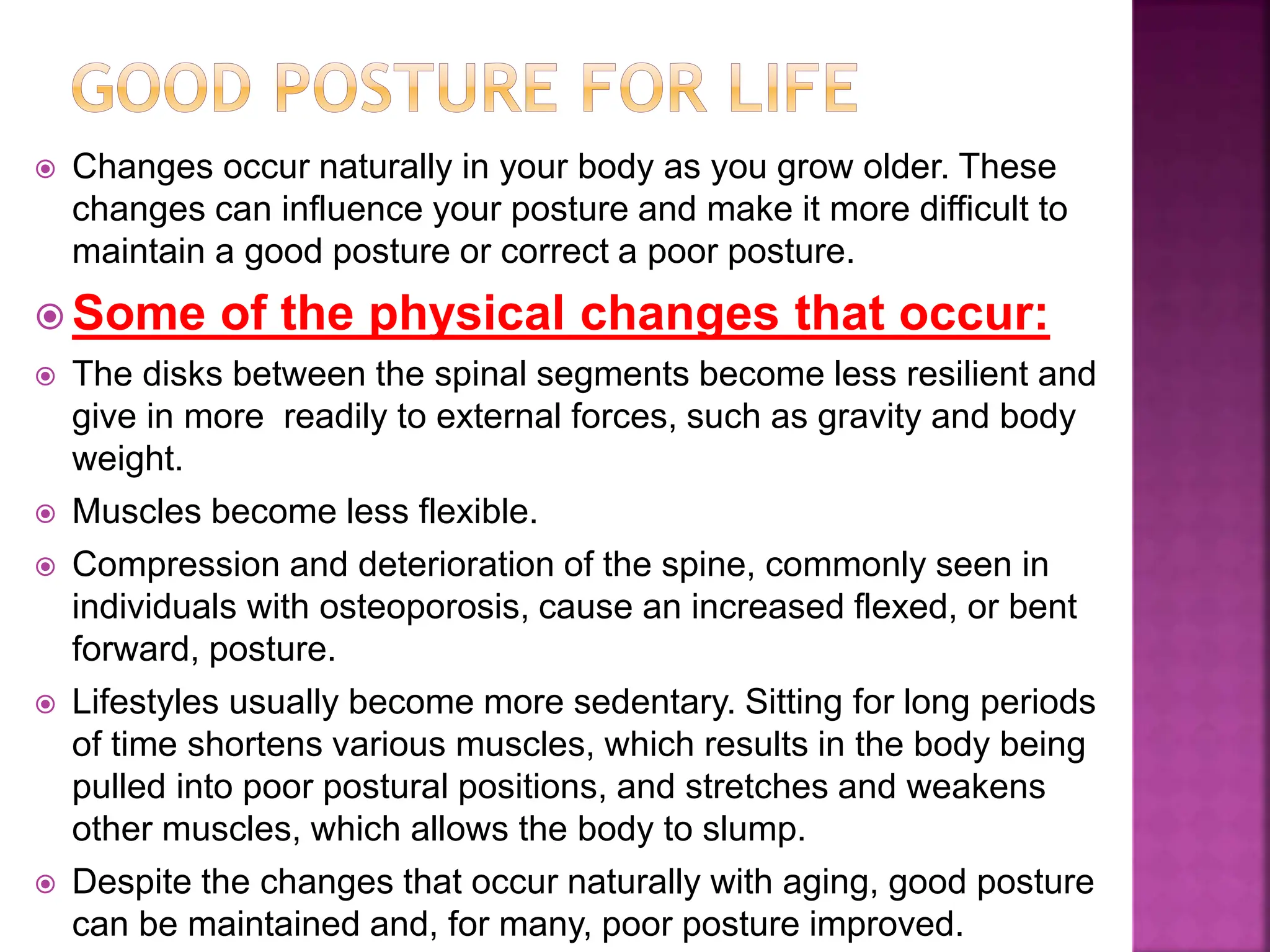 GOOD POSTURE FOR LIFE

Changes occur naturally in your body as you grow older. These changes can influence your posture and make it more difficult to maintain a good posture or correct a poor posture.

Some of the physical changes that occur:

The disks between the spinal segments become less resilient and give in more readily to external forces, such as gravity and body weight.

Muscles become less flexible.

Compression and deterioration of the spine, commonly seen in individuals with osteoporosis, cause an increased flexed, or bent forward, posture.

Lifestyles usually become more sedentary. Sitting for long periods of time shortens various muscles, which results in the body being pulled into poor postural positions, and stretches and weakens other muscles, which allows the body to slump.

Despite the changes that occur naturally with aging, good posture can be maintained and, for many, poor posture improved.